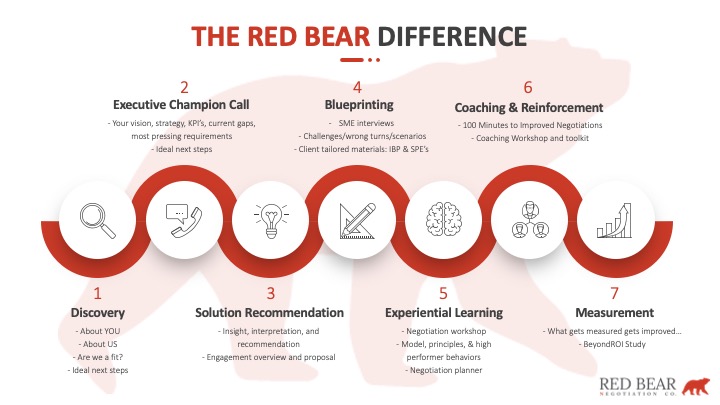 THE RED BEAR DIFFERENCE

2
Executive Champion Call
- Your vision, strategy, KPI's, current gaps, most pressing requirements
- Ideal next steps

4
Blueprinting
- SME interviews
- Challenges/wrong turns/scenarios
- Client tailored materials: IBP & SPE's

6
Coaching & Reinforcement
- 100 Minutes to Improved Negotiations
- Coaching Workshop and toolkit

1
Discovery
- About YOU
- About US
- Are we a fit?
- Ideal next steps

3
Solution Recommendation
- Insight, interpretation, and recommendation
- Engagement overview and proposal

5
Experiential Learning
- Negotiation workshop
- Model, principles, & high performer behaviors
- Negotiation planner

7
Measurement
- What gets measured gets improved…
- BeyondROI Study

RED BEAR
NEGOTIATION CO.